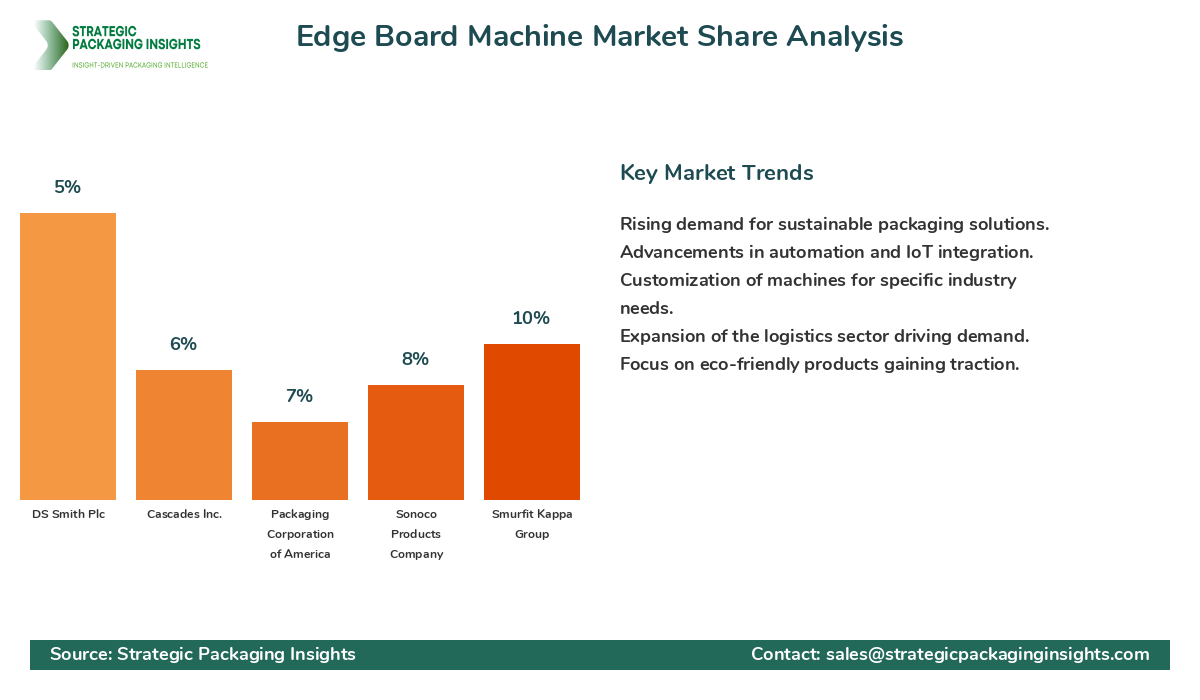 STRATEGIC PACKAGING INSIGHTS
INSIGHT-DRIVEN PACKAGING INTELLIGENCE

Edge Board Machine Market Share Analysis

5%
6%
7%
8%
10%

DS Smith Plc
Cascades Inc.
Packaging Corporation of America
Sonoco Products Company
Smurfit Kappa Group

Key Market Trends

Rising demand for sustainable packaging solutions.
Advancements in automation and IoT integration.
Customization of machines for specific industry needs.
Expansion of the logistics sector driving demand.
Focus on eco-friendly products gaining traction.

Source: Strategic Packaging Insights
Contact: sales@strategicpackaginginsights.com